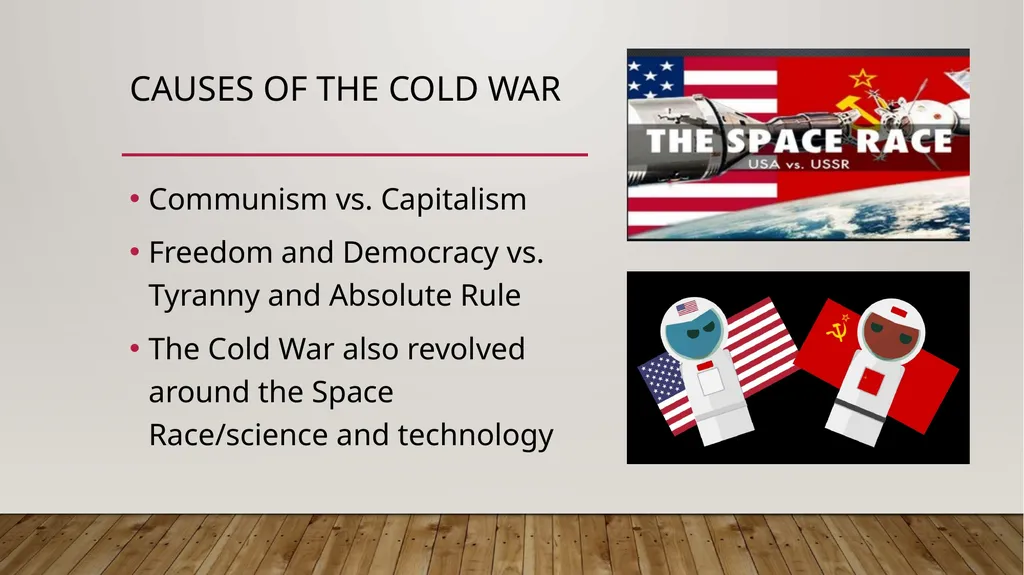 CAUSES OF THE COLD WAR

• Communism vs. Capitalism

• Freedom and Democracy vs. Tyranny and Absolute Rule

• The Cold War also revolved around the Space Race/science and technology

THE SPACE RACE
USA vs. USSR